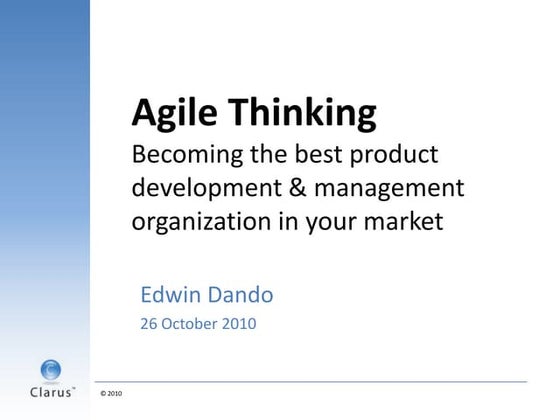 Agile Thinking
Becoming the best product development & management organization in your market

Edwin Dando
26 October 2010

Clarus™

© 2010